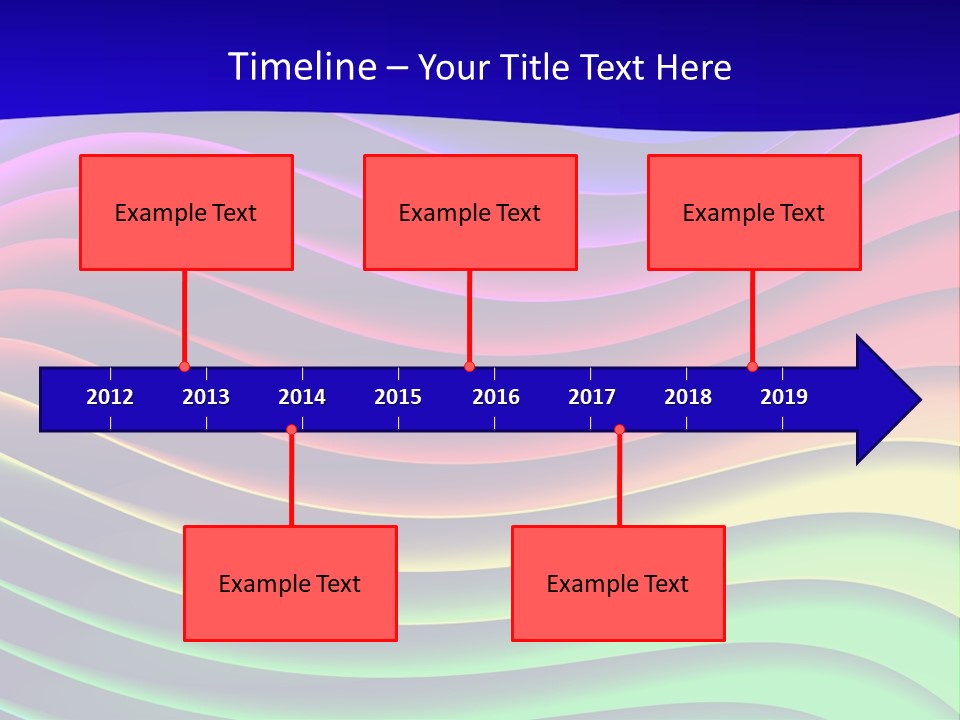 Timeline – Your Title Text Here

Example Text

Example Text

Example Text

2012
2013
2014
2015
2016
2017
2018
2019

Example Text

Example Text